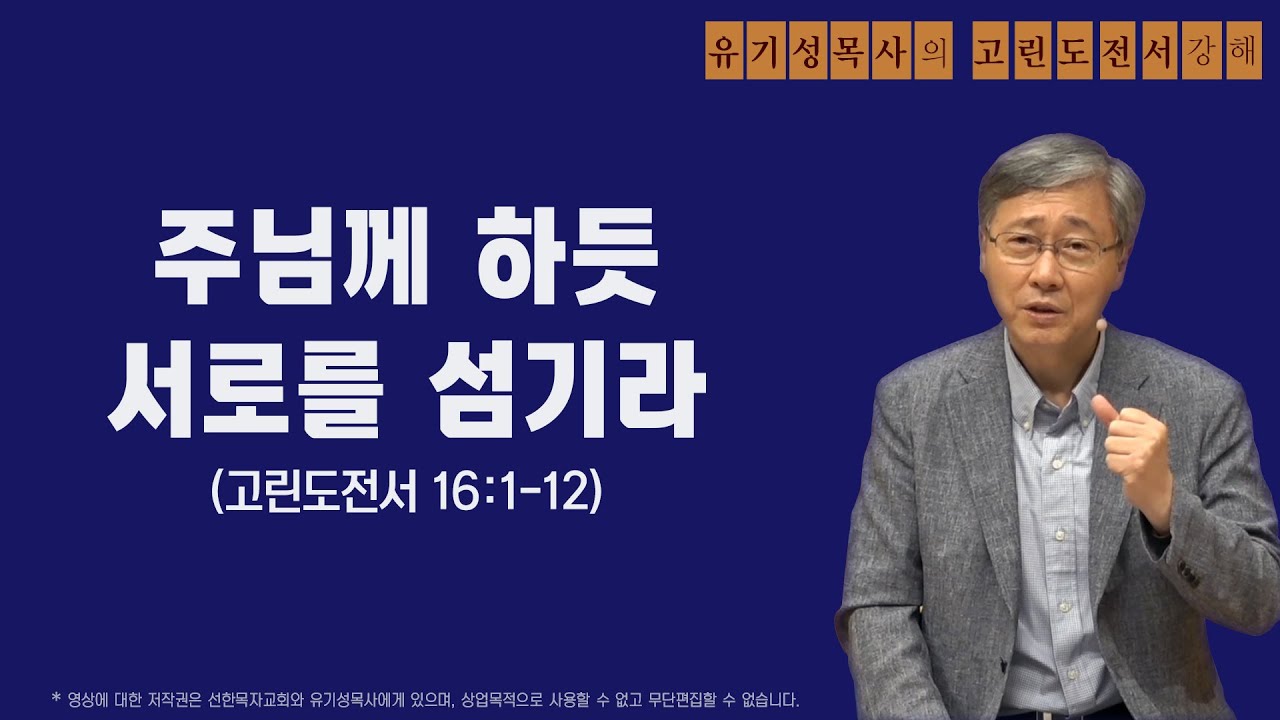 유기성목사의 고린도전서강해

주님께 하듯
서로를 섬기라

(고린도전서 16:1-12)

* 영상에 대한 저작권은 선한목자교회와 유기성목사에게 있으며, 상업목적으로 사용할 수 없고 무단편집할 수 없습니다.